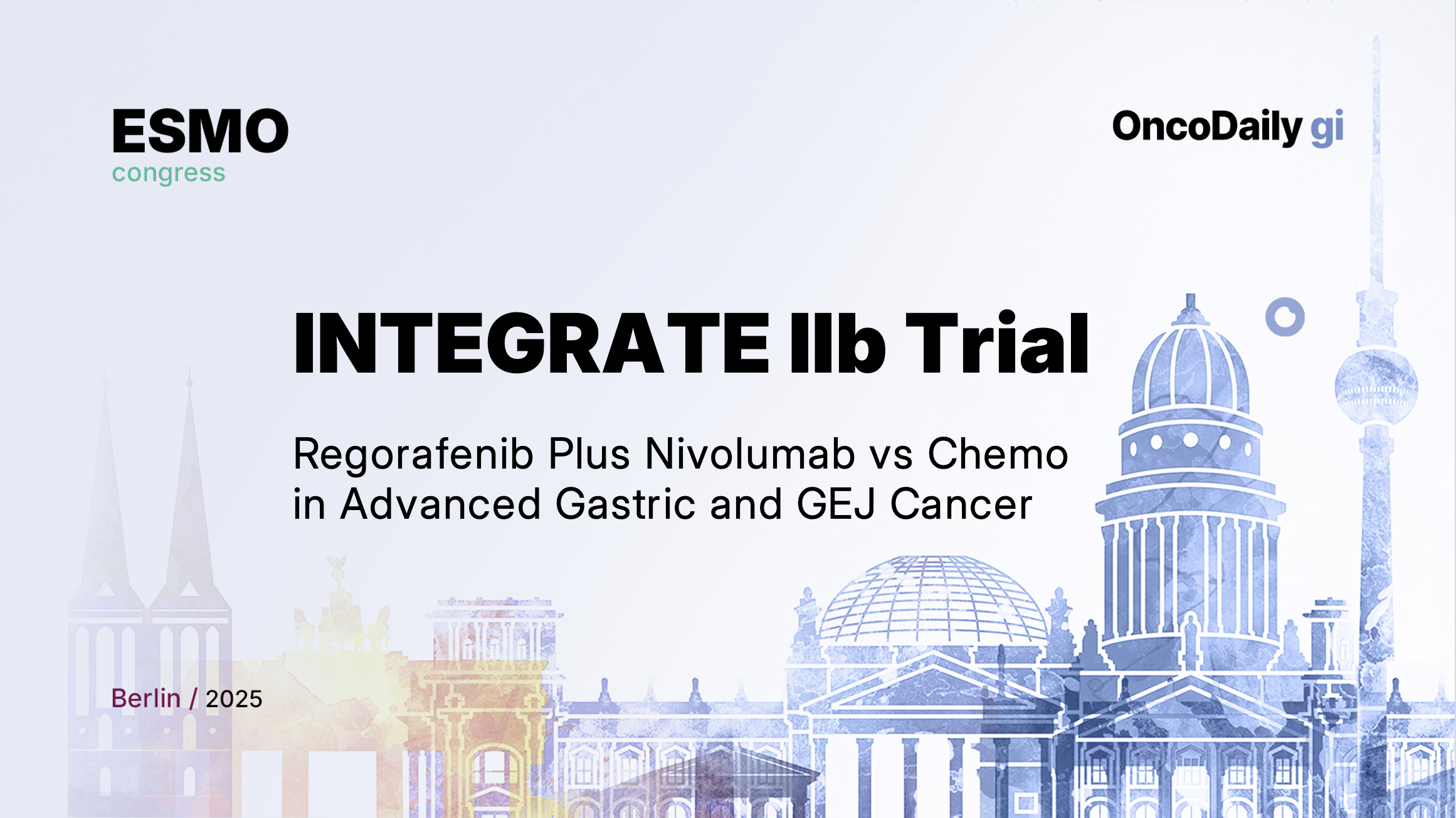 ESMO
congress

OncoDaily gi

INTEGRATE IIb Trial

Regorafenib Plus Nivolumab vs Chemo in Advanced Gastric and GEJ Cancer

Berlin / 2025